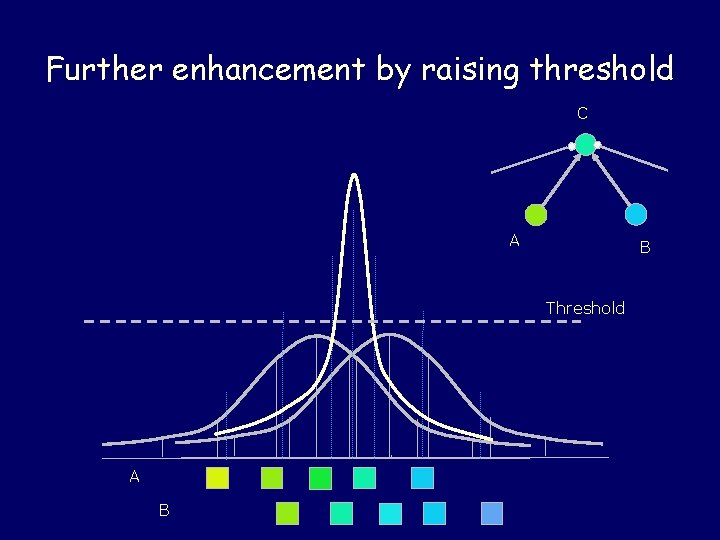 Further enhancement by raising threshold

C

A

B

Threshold

A

B